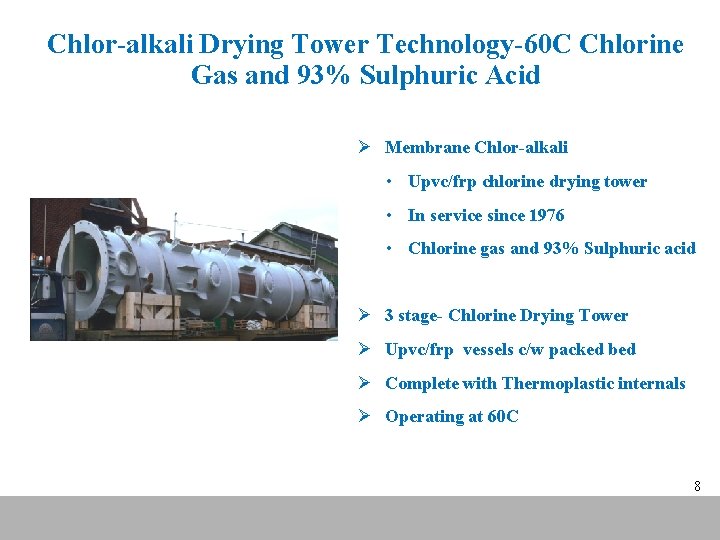 Chlor-alkali Drying Tower Technology-60C Chlorine Gas and 93% Sulphuric Acid

➢ Membrane Chlor-alkali

• Upvc/frp chlorine drying tower

• In service since 1976

• Chlorine gas and 93% Sulphuric acid

➢ 3 stage- Chlorine Drying Tower

➢ Upvc/frp vessels c/w packed bed

➢ Complete with Thermoplastic internals

➢ Operating at 60C

8